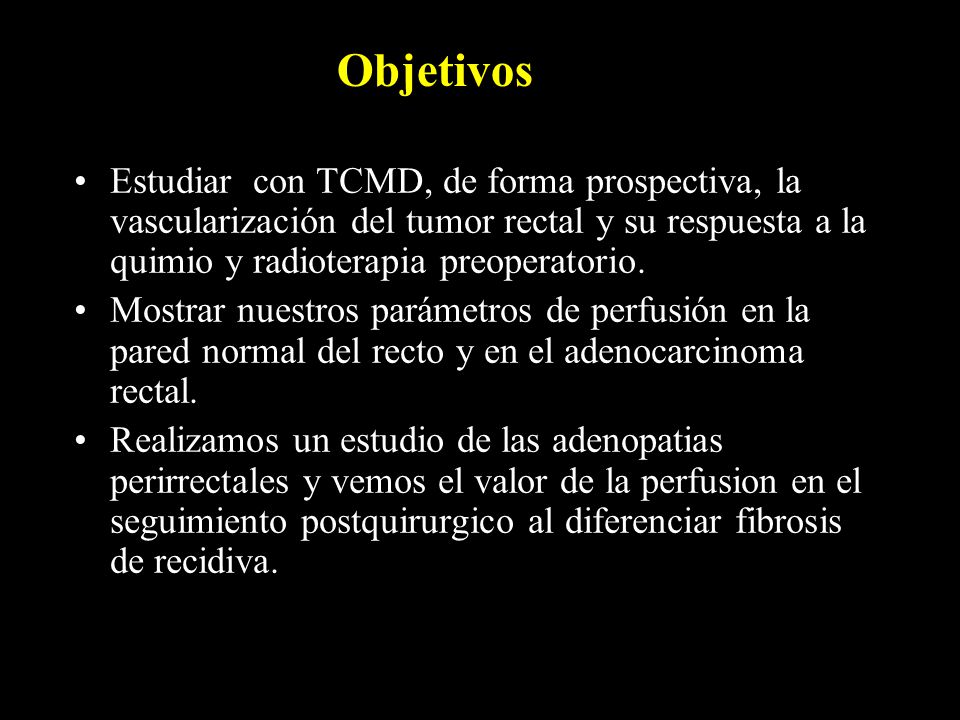 Objetivos

• Estudiar con TCMD, de forma prospectiva, la vascularización del tumor rectal y su respuesta a la quimio y radioterapia preoperatorio.

• Mostrar nuestros parámetros de perfusión en la pared normal del recto y en el adenocarcinoma rectal.

• Realizamos un estudio de las adenopatias perirrectales y vemos el valor de la perfusion en el seguimiento postquirurgico al diferenciar fibrosis de recidiva.